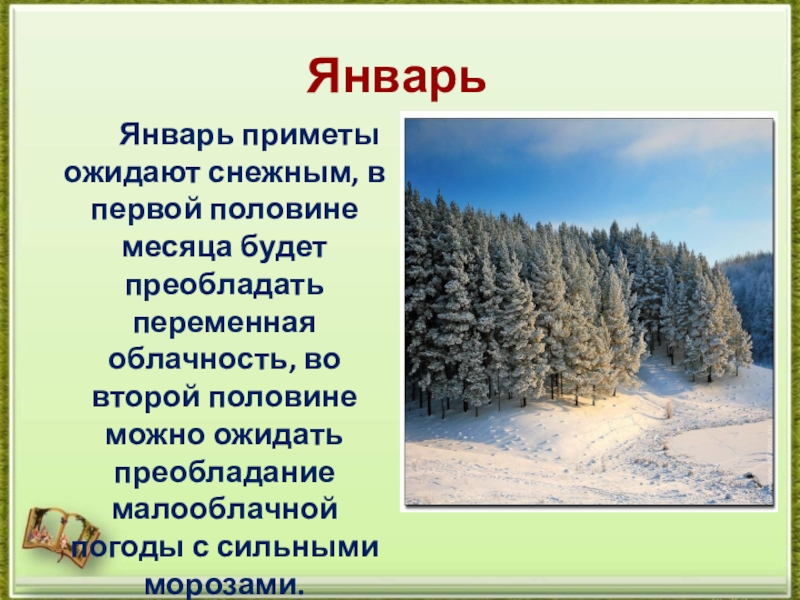 Январь

Январь приметы ожидают снежным, в первой половине месяца будет преобладать переменная облачность, во второй половине можно ожидать преобладание малооблачной погоды с сильными морозами.